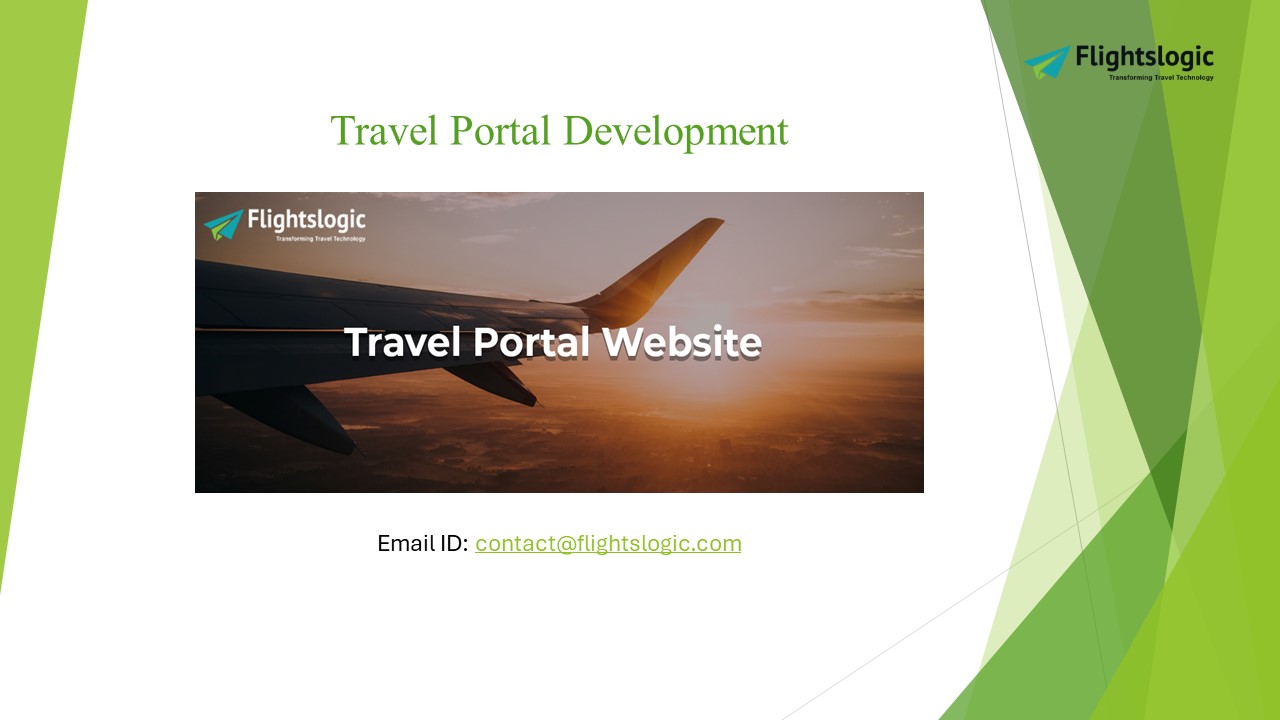 Flightslogic
Transforming Travel Technology

Travel Portal Development

Flightslogic
Transforming Travel Technology

Travel Portal Website

Email ID: contact@flightslogic.com